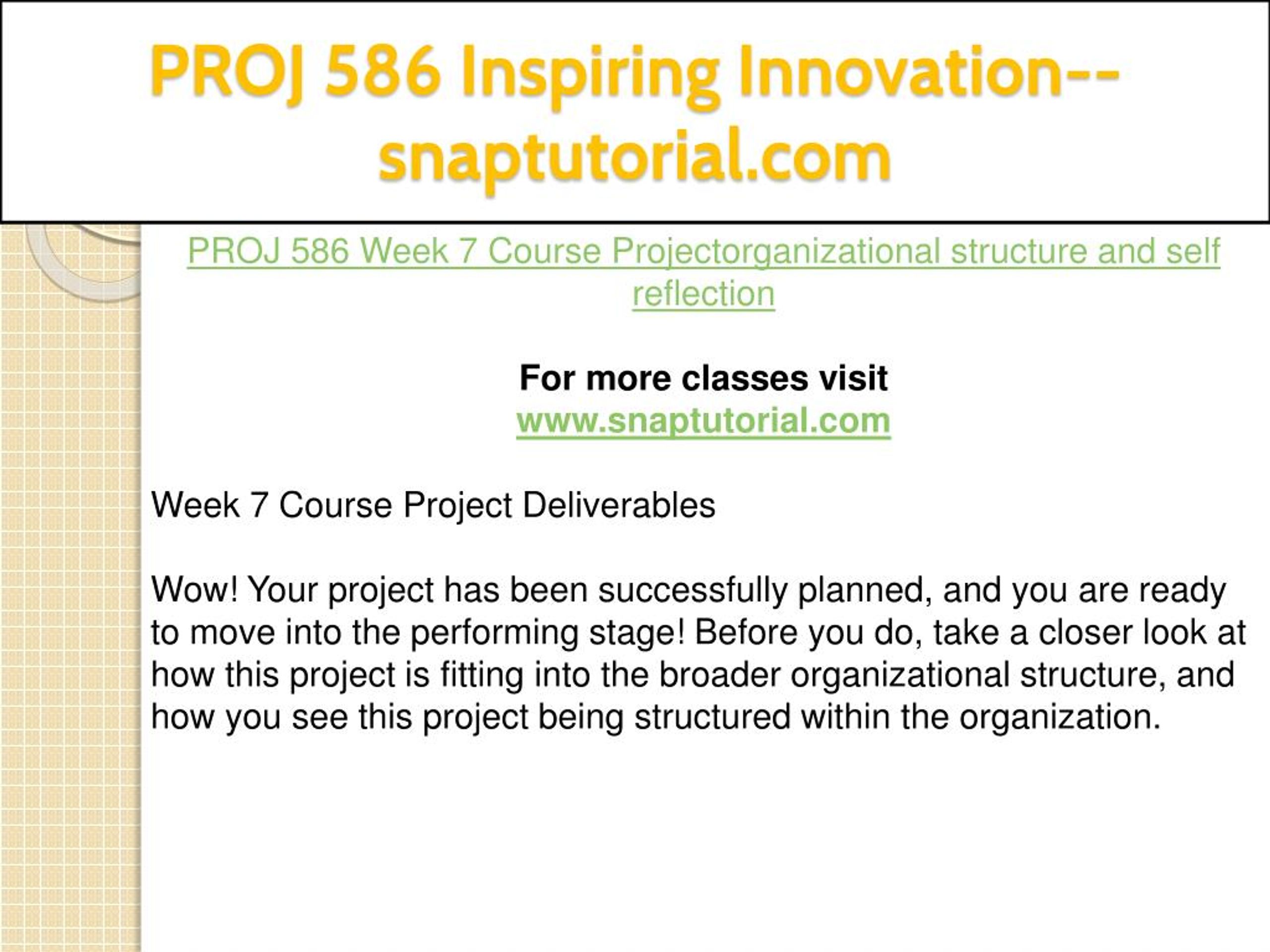 PROJ 586 Inspiring Innovation--snaptutorial.com

PROJ 586 Week 7 Course Projectorganizational structure and self reflection

For more classes visit
www.snaptutorial.com

Week 7 Course Project Deliverables

Wow! Your project has been successfully planned, and you are ready to move into the performing stage! Before you do, take a closer look at how this project is fitting into the broader organizational structure, and how you see this project being structured within the organization.